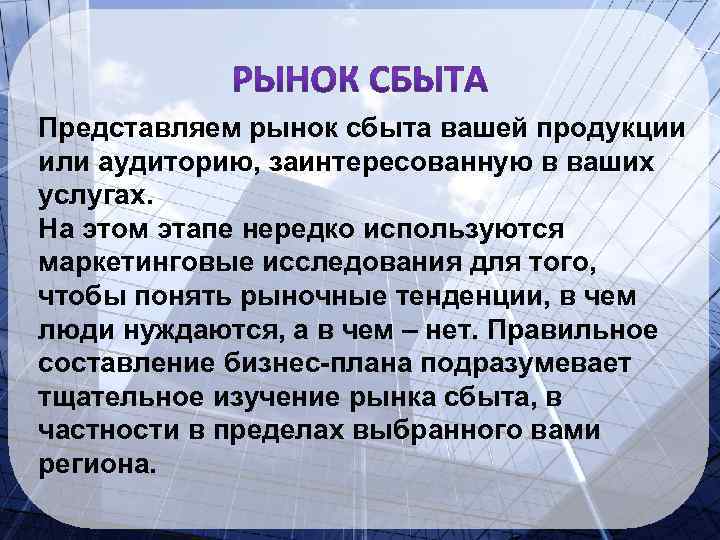 РЫНОК СБЫТА

Представляем рынок сбыта вашей продукции или аудиторию, заинтересованную в ваших услугах.
На этом этапе нередко используются маркетинговые исследования для того, чтобы понять рыночные тенденции, в чем люди нуждаются, а в чем – нет. Правильное составление бизнес-плана подразумевает тщательное изучение рынка сбыта, в частности в пределах выбранного вами региона.